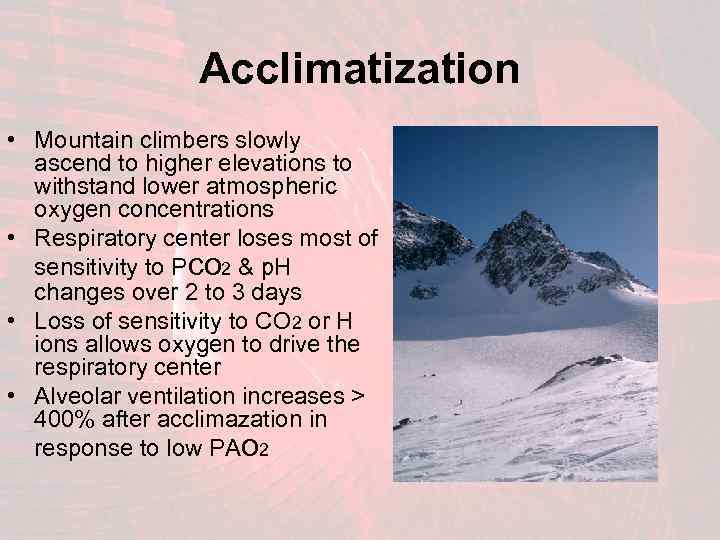 Acclimatization

• Mountain climbers slowly ascend to higher elevations to withstand lower atmospheric oxygen concentrations
• Respiratory center loses most of sensitivity to $PCO_2$ & pH changes over 2 to 3 days
• Loss of sensitivity to $CO_2$ or H ions allows oxygen to drive the respiratory center
• Alveolar ventilation increases > 400% after acclimazation in response to low $PAO_2$